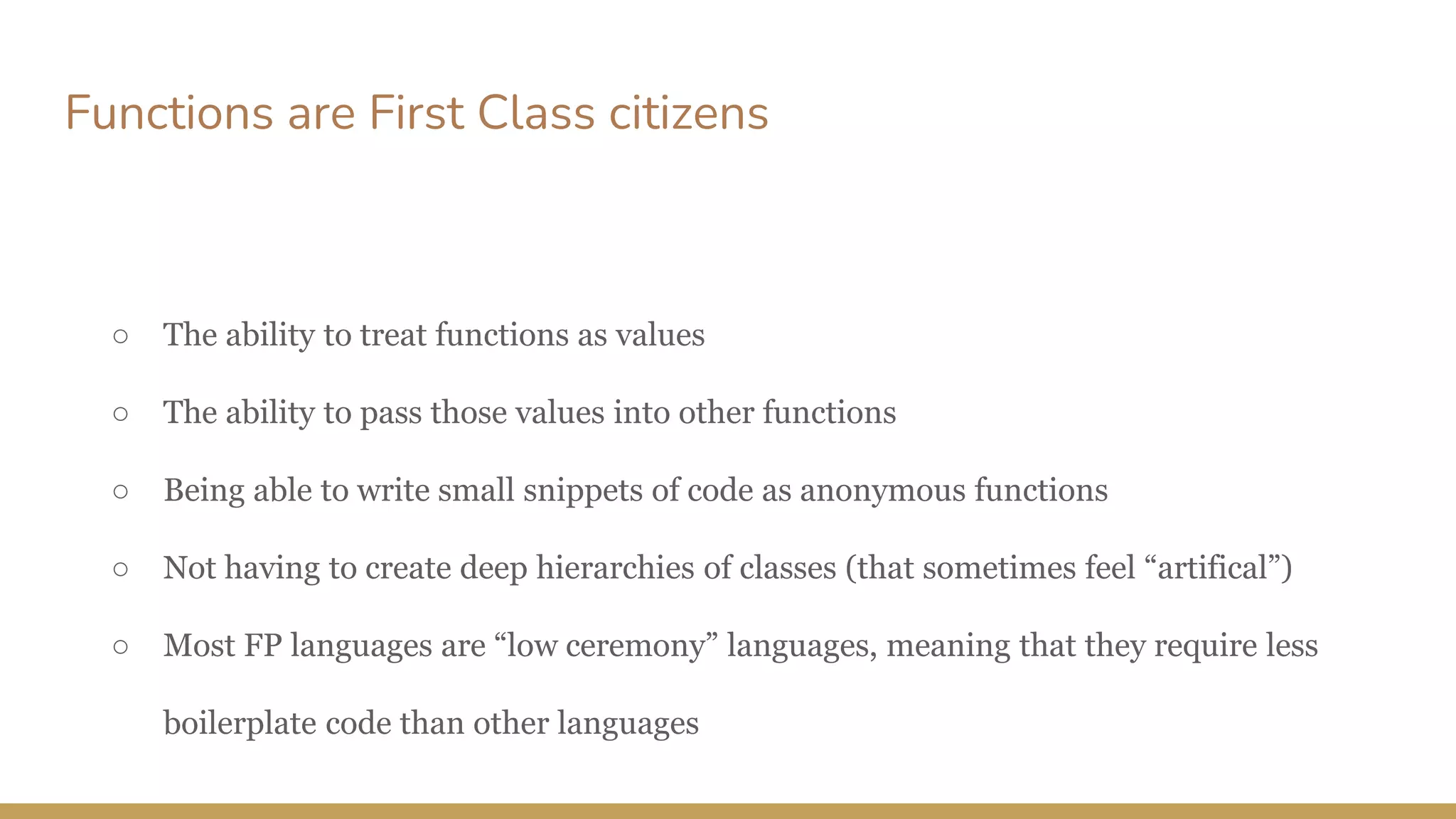 Functions are First Class citizens

○ The ability to treat functions as values

○ The ability to pass those values into other functions

○ Being able to write small snippets of code as anonymous functions

○ Not having to create deep hierarchies of classes (that sometimes feel “artifical”)

○ Most FP languages are “low ceremony” languages, meaning that they require less boilerplate code than other languages